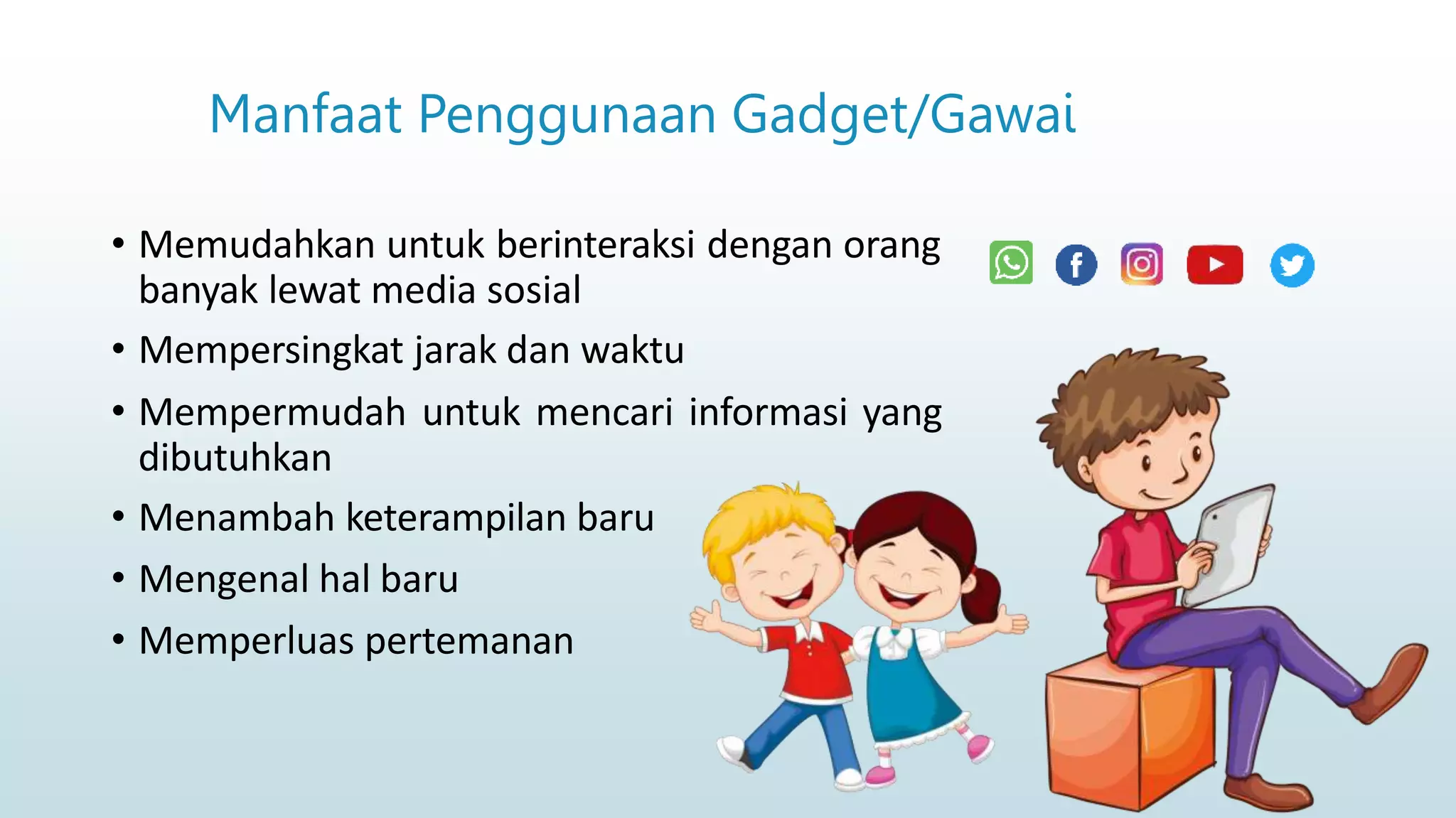 Manfaat Penggunaan Gadget/Gawai

• Memudahkan untuk berinteraksi dengan orang banyak lewat media sosial

• Mempersingkat jarak dan waktu

• Mempermudah untuk mencari informasi yang dibutuhkan

• Menambah keterampilan baru

• Mengenal hal baru

• Memperluas pertemanan